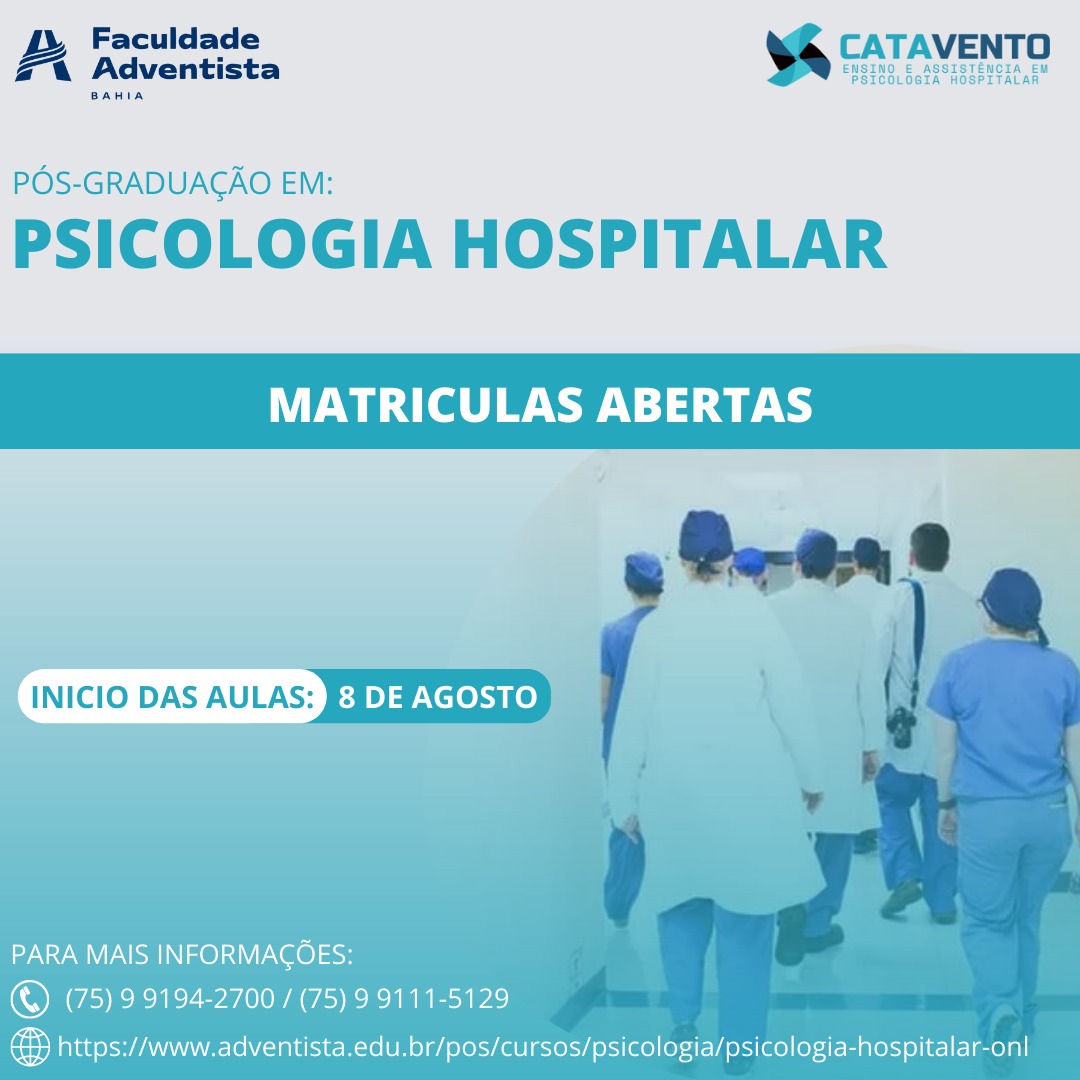 Faculdade Adventista
BAHIA

CATAVENTO
ENSINO E ASSISTÊNCIA EM PSICOLOGIA HOSPITALAR

PÓS-GRADUAÇÃO EM:
PSICOLOGIA HOSPITALAR

MATRICULAS ABERTAS

INICIO DAS AULAS: 8 DE AGOSTO

PARA MAIS INFORMAÇÕES:
(75) 9 9194-2700 / (75) 9 9111-5129
https://www.adventista.edu.br/pos/cursos/psicologia/psicologia-hospitalar-onl